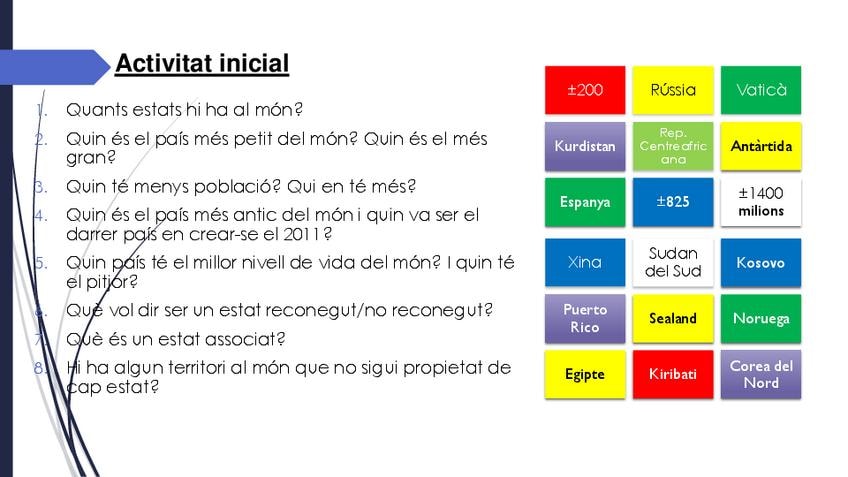 Activitat inicial

1. Quants estats hi ha al món?
2. Quin és el país més petit del món? Quin és el més gran?
3. Quin té menys població? Qui en té més?
4. Quin és el país més antic del món i quin va ser el darrer país en crear-se el 2011?
5. Quin país té el millor nivell de vida del món? I quin té el pitjor?
6. Què vol dir ser un estat reconegut/no reconegut?
7. Què és un estat associat?
8. Hi ha algun territori al món que no sigui propietat de cap estat?

| ±200 | Rússia | Vaticà |
|---|---|---|
| Kurdistan | Rep. Centreafricana | Antàrtida |
| Espanya | ±825 | ±1400 milions |
| Xina | Sudan del Sud | Kosovo |
| Puerto Rico | Sealand | Noruega |
| Egipte | Kiribati | Corea del Nord |